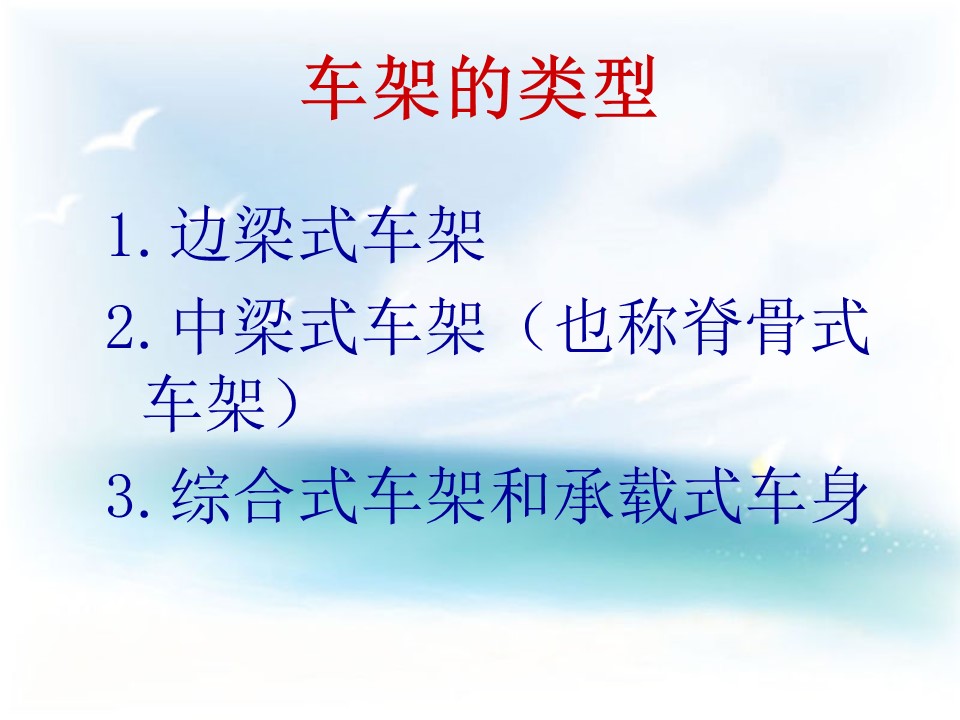 车架的类型

1. 边梁式车架

2. 中梁式车架（也称脊骨式车架）

3. 综合式车架和承载式车身